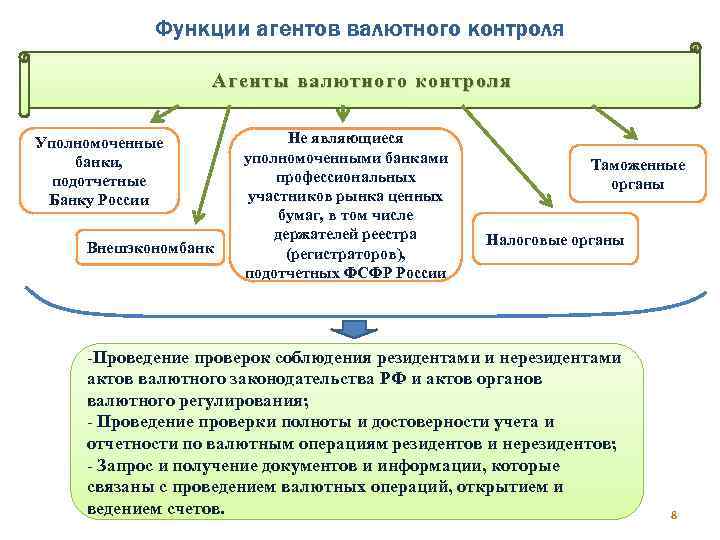 Функции агентов валютного контроля

Агенты валютного контроля

Уполномоченные банки, подотчетные Банку России

Внешэкономбанк

Не являющиеся уполномоченными банками профессиональных участников рынка ценных бумаг, в том числе держателей реестра (регистраторов), подотчетных ФСФР России

Налоговые органы

Таможенные органы

-Проведение проверок соблюдения резидентами и нерезидентами актов валютного законодательства РФ и актов органов валютного регулирования;
- Проведение проверки полноты и достоверности учета и отчетности по валютным операциям резидентов и нерезидентов;
- Запрос и получение документов и информации, которые связаны с проведением валютных операций, открытием и ведением счетов.

8